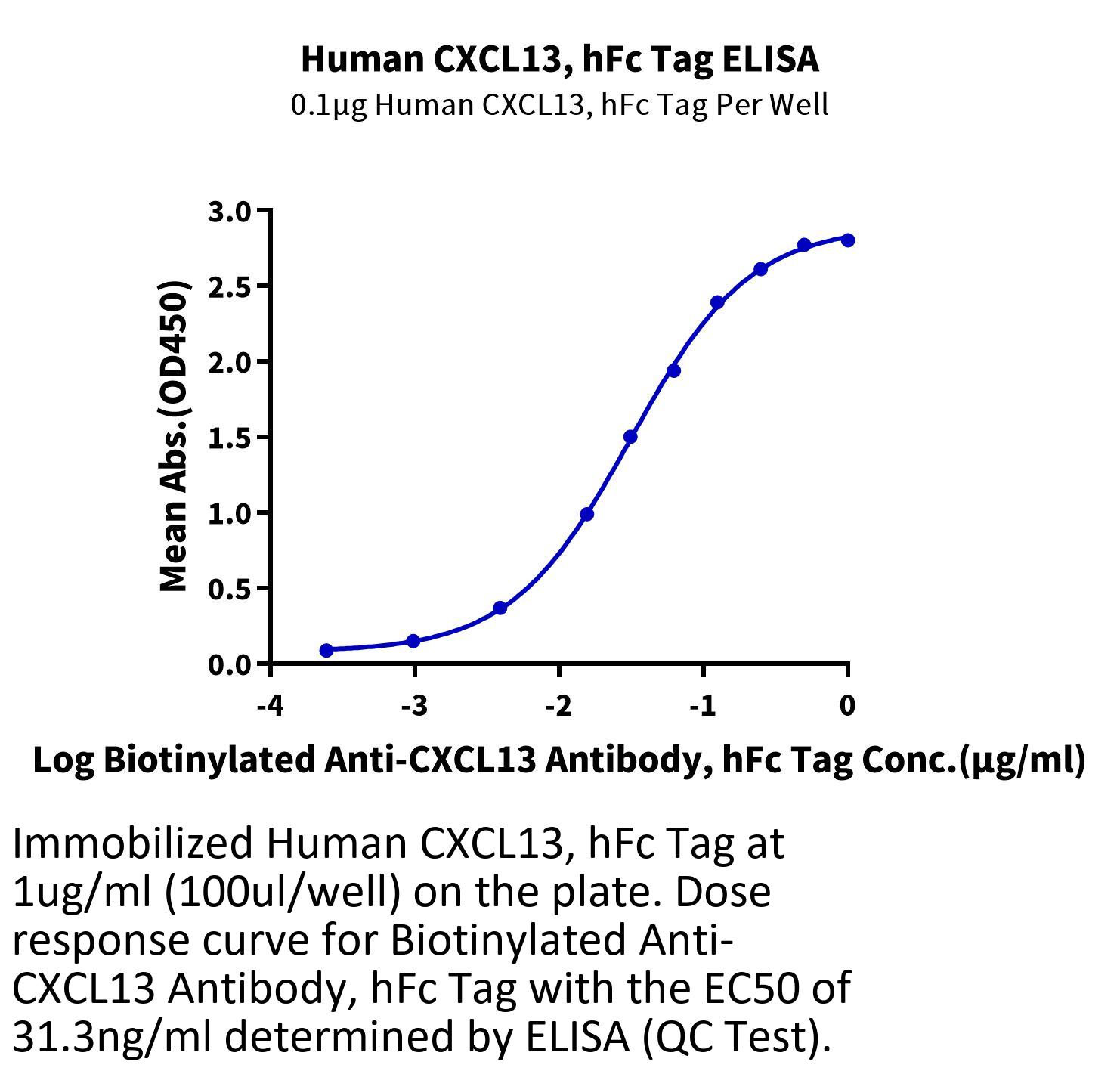 Human CXCL13, hFc Tag ELISA
0.1μg Human CXCL13, hFc Tag Per Well

Mean Abs.(OD450)

3.0
2.5
2.0
1.5
1.0
0.5
0.0

-4
-3
-2
-1
0

Log Biotinylated Anti-CXCL13 Antibody, hFc Tag Conc.(μg/ml)

Immobilized Human CXCL13, hFc Tag at 1ug/ml (100ul/well) on the plate. Dose response curve for Biotinylated Anti-CXCL13 Antibody, hFc Tag with the EC50 of 31.3ng/ml determined by ELISA (QC Test).